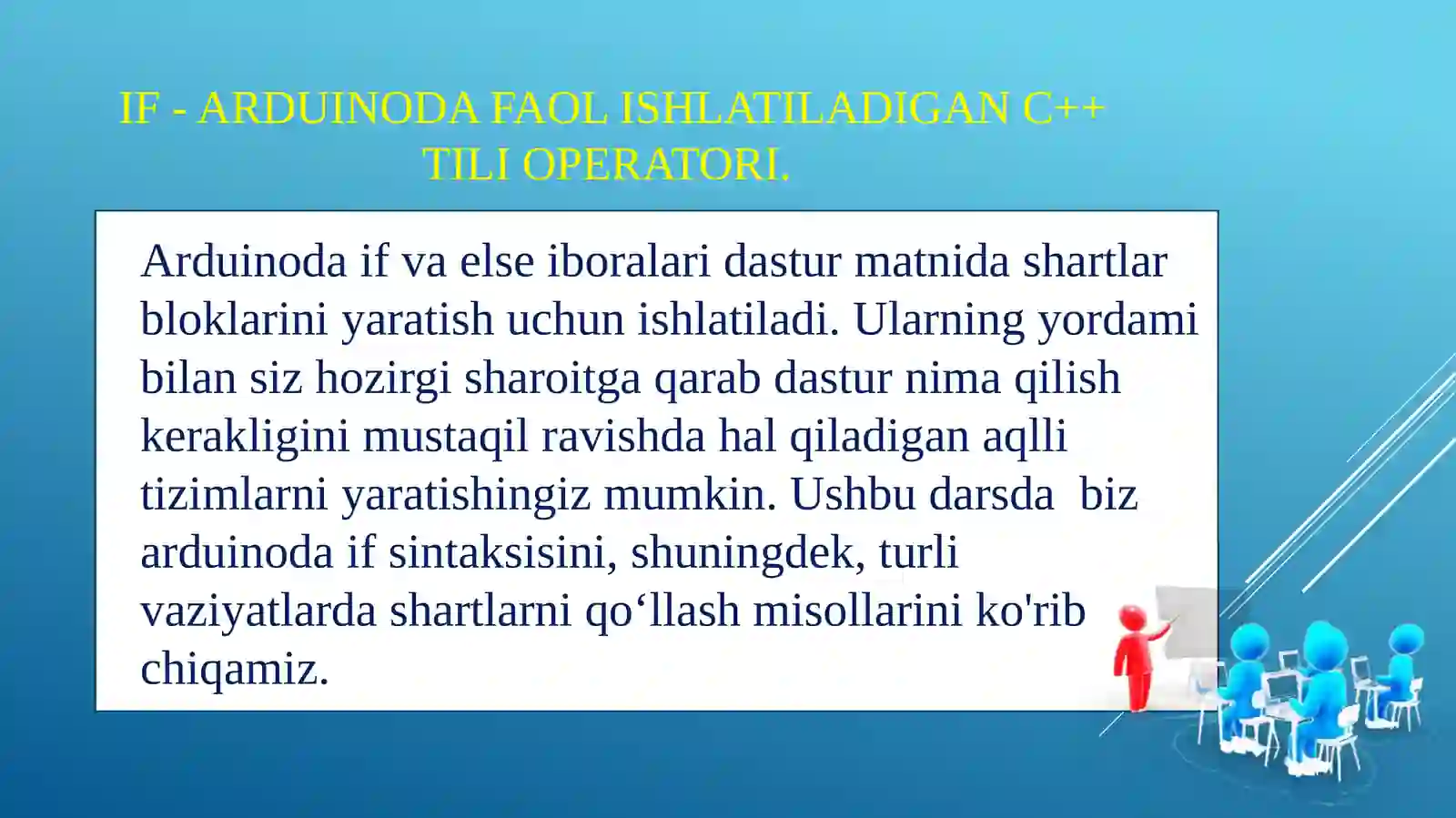 IF - ARDUINODA FAOL ISHLATILADIGAN C++ TILI OPERATORI.

Arduinoda if va else iboralari dastur matnida shartlar bloklarini yaratish uchun ishlatiladi. Ularning yordami bilan siz hozirgi sharoitga qarab dastur nima qilish kerakligini mustaqil ravishda hal qiladigan aqlli tizimlarni yaratishingiz mumkin. Ushbu darsda  biz arduinoda if sintaksisini, shuningdek, turli vaziyatlarda shartlarni qo‘llash misollarini ko'rib chiqamiz.